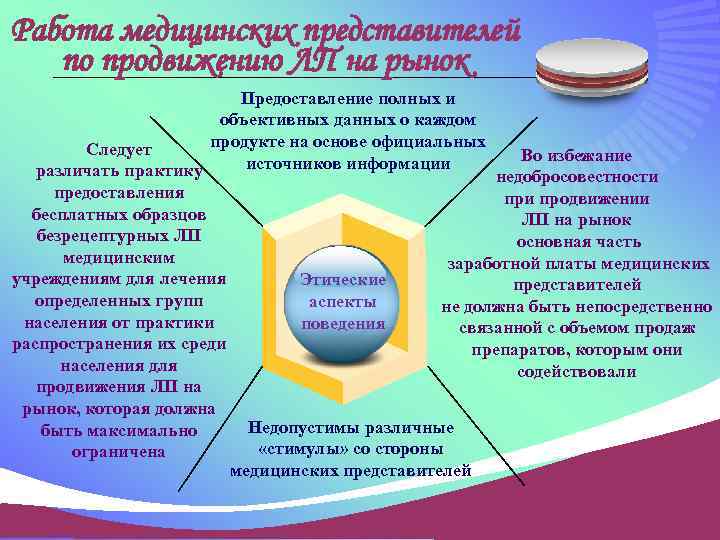 Работа медицинских представителей по продвижению ЛП на рынок

Предоставление полных и объективных данных о каждом продукте на основе официальных источников информации

Следует различать практику предоставления бесплатных образцов безрецептурных ЛП медицинским учреждениям для лечения определенных групп населения от практики распространения их среди населения для продвижения ЛП на рынок, которая должна быть максимально ограничена

Этические аспекты поведения

Во избежание недобросовестности при продвижении ЛП на рынок основная часть заработной платы медицинских представителей не должна быть непосредственно связанной с объемом продаж препаратов, которым они содействовали

Недопустимы различные «стимулы» со стороны медицинских представителей